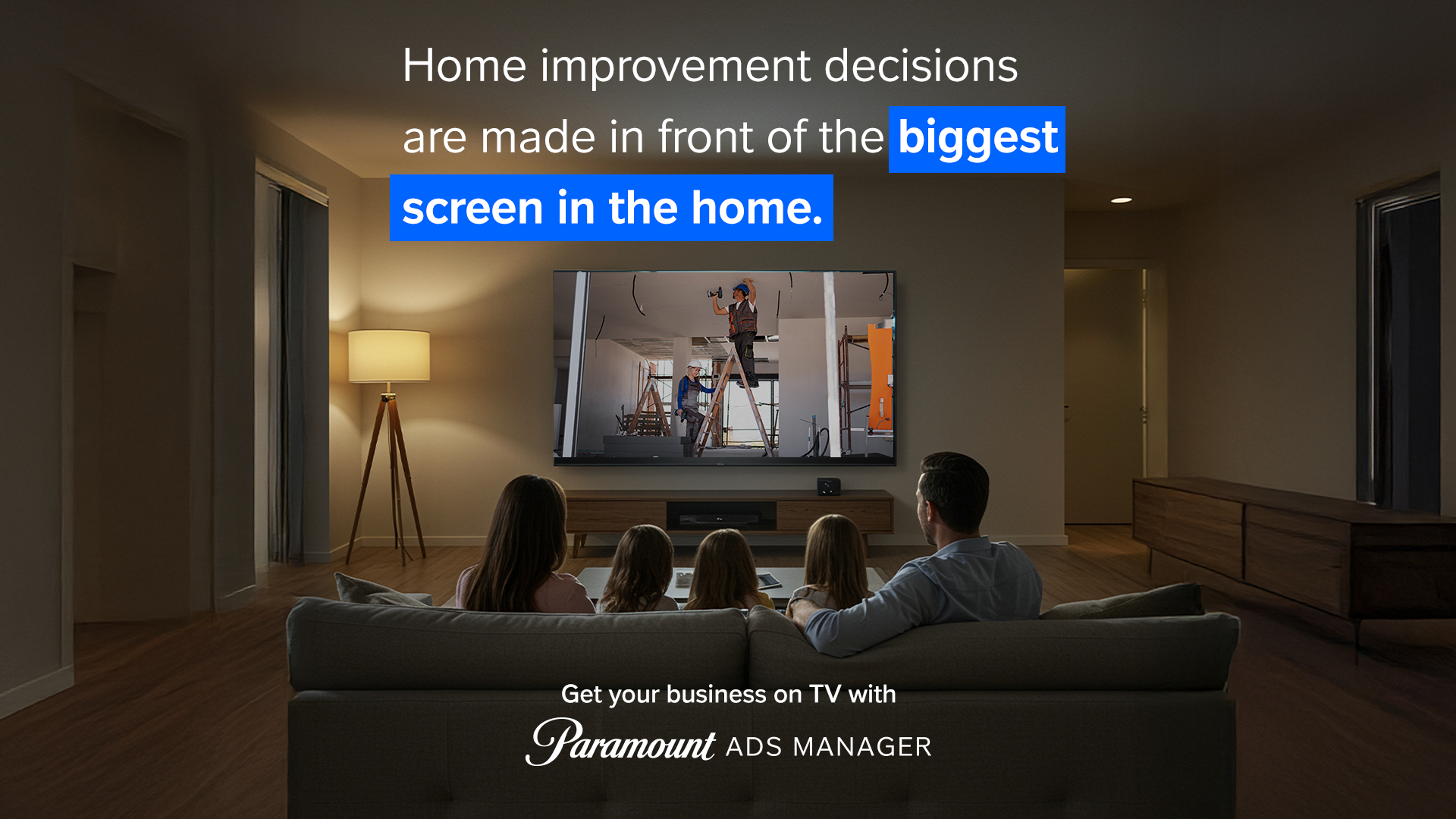 Home improvement decisions are made in front of the biggest screen in the home.

Get your business on TV with

Paramount ADS MANAGER